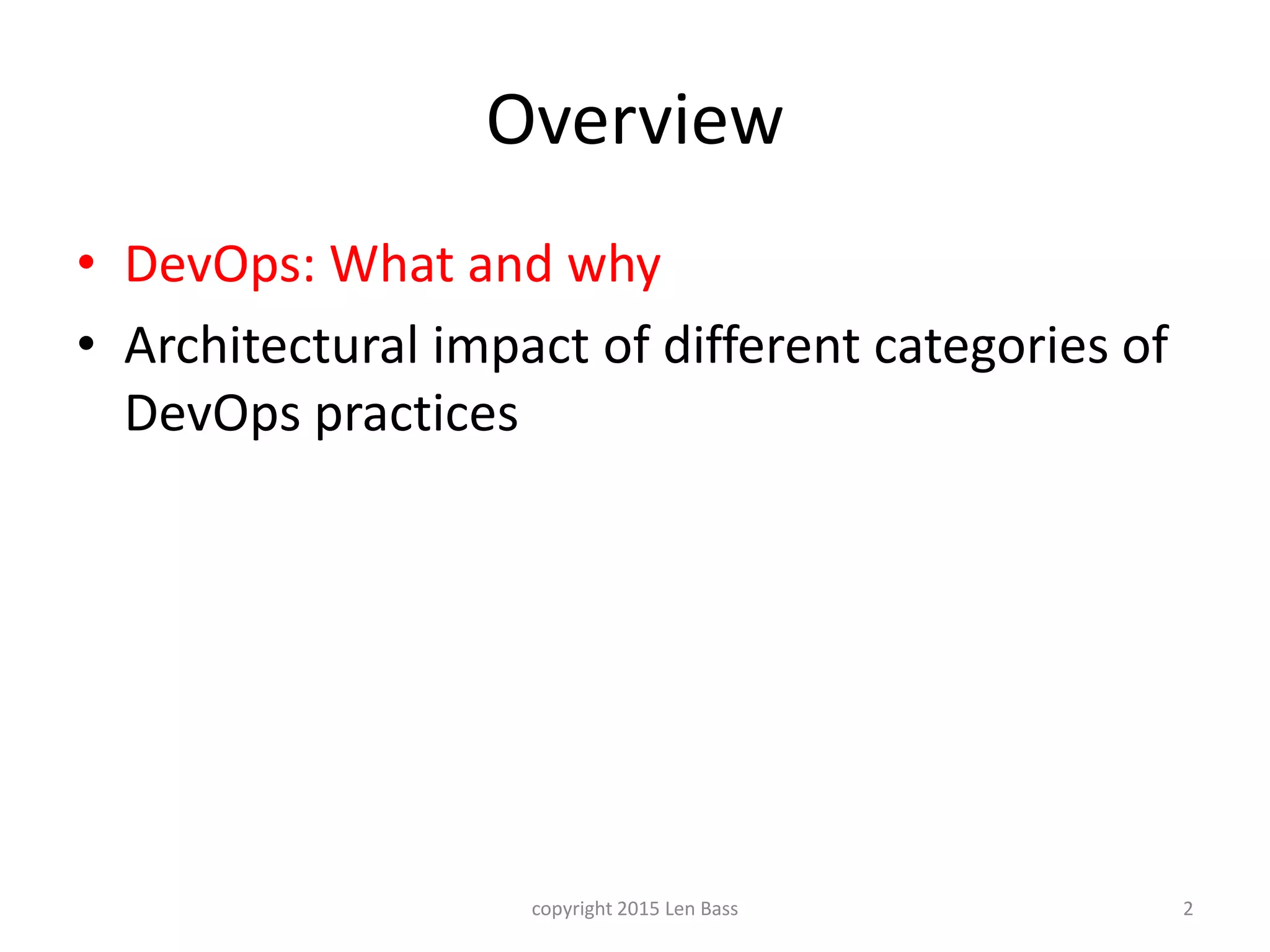 Overview

• DevOps: What and why
• Architectural impact of different categories of DevOps practices

copyright 2015 Len Bass

2